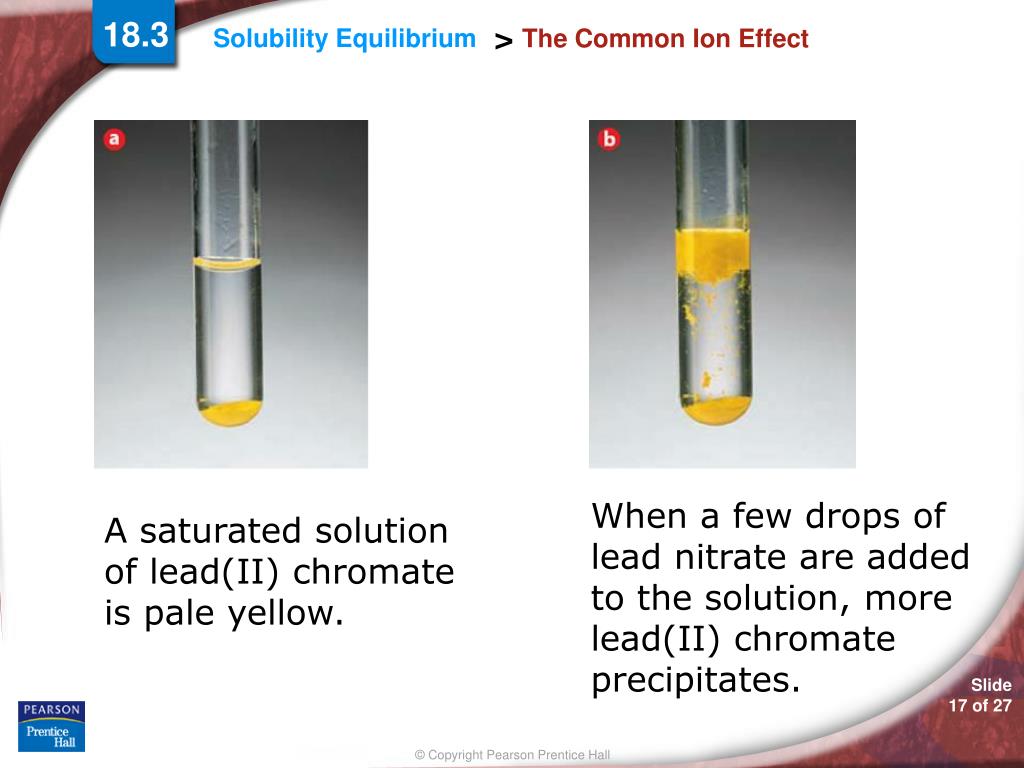 18.3

Solubility Equilibrium > The Common Ion Effect

a

b

A saturated solution of lead(II) chromate is pale yellow.

When a few drops of lead nitrate are added to the solution, more lead(II) chromate precipitates.

Slide 17 of 27

PEARSON Prentice Hall

© Copyright Pearson Prentice Hall